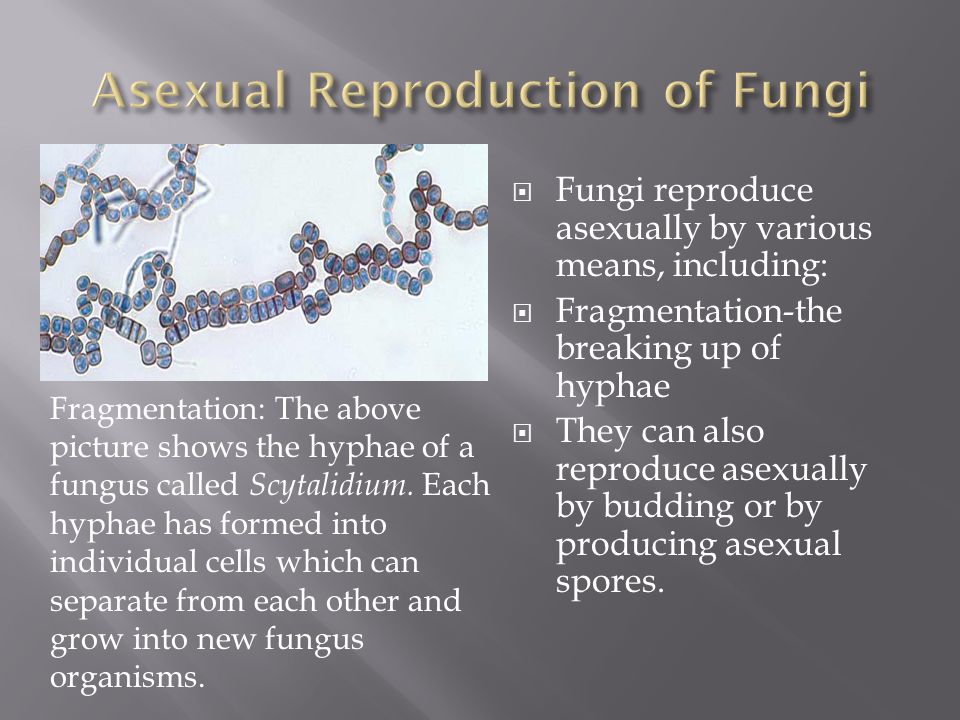 Asexual Reproduction of Fungi

Fragmentation: The above picture shows the hyphae of a fungus called Scytalidium. Each hyphae has formed into individual cells which can separate from each other and grow into new fungus organisms.

Fungi reproduce asexually by various means, including:

Fragmentation-the breaking up of hyphae

They can also reproduce asexually by budding or by producing asexual spores.